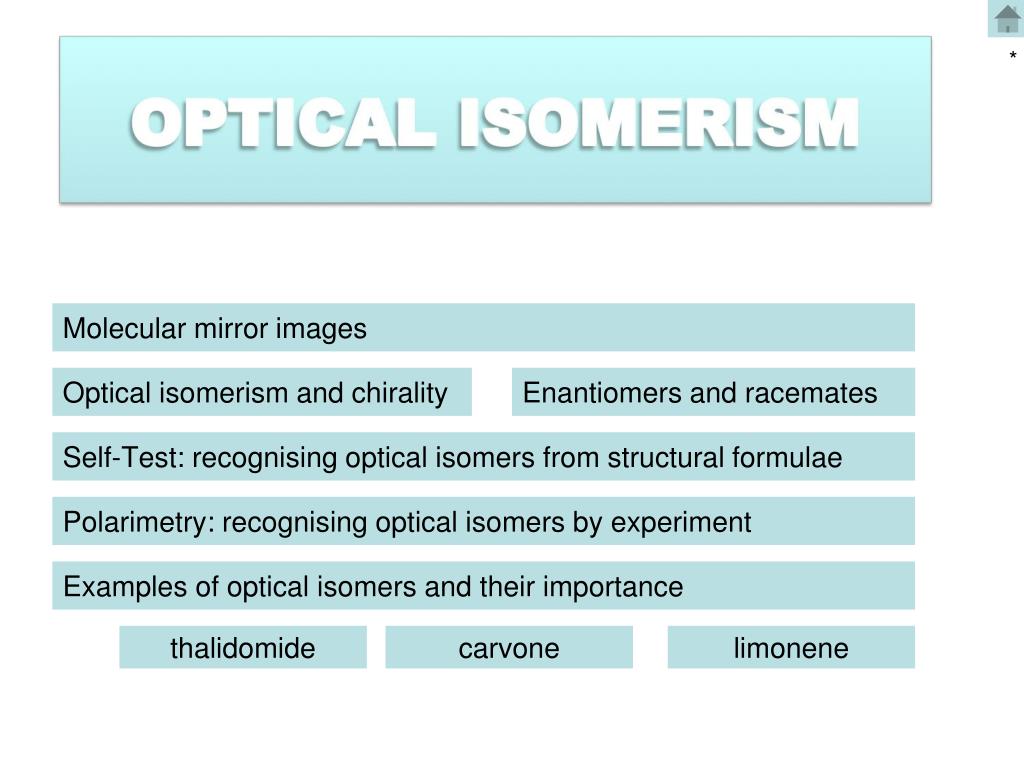 *

OPTICAL ISOMERISM

Molecular mirror images

Optical isomerism and chirality

Enantiomers and racemates

Self-Test: recognising optical isomers from structural formulae

Polarimetry: recognising optical isomers by experiment

Examples of optical isomers and their importance

thalidomide

carvone

limonene